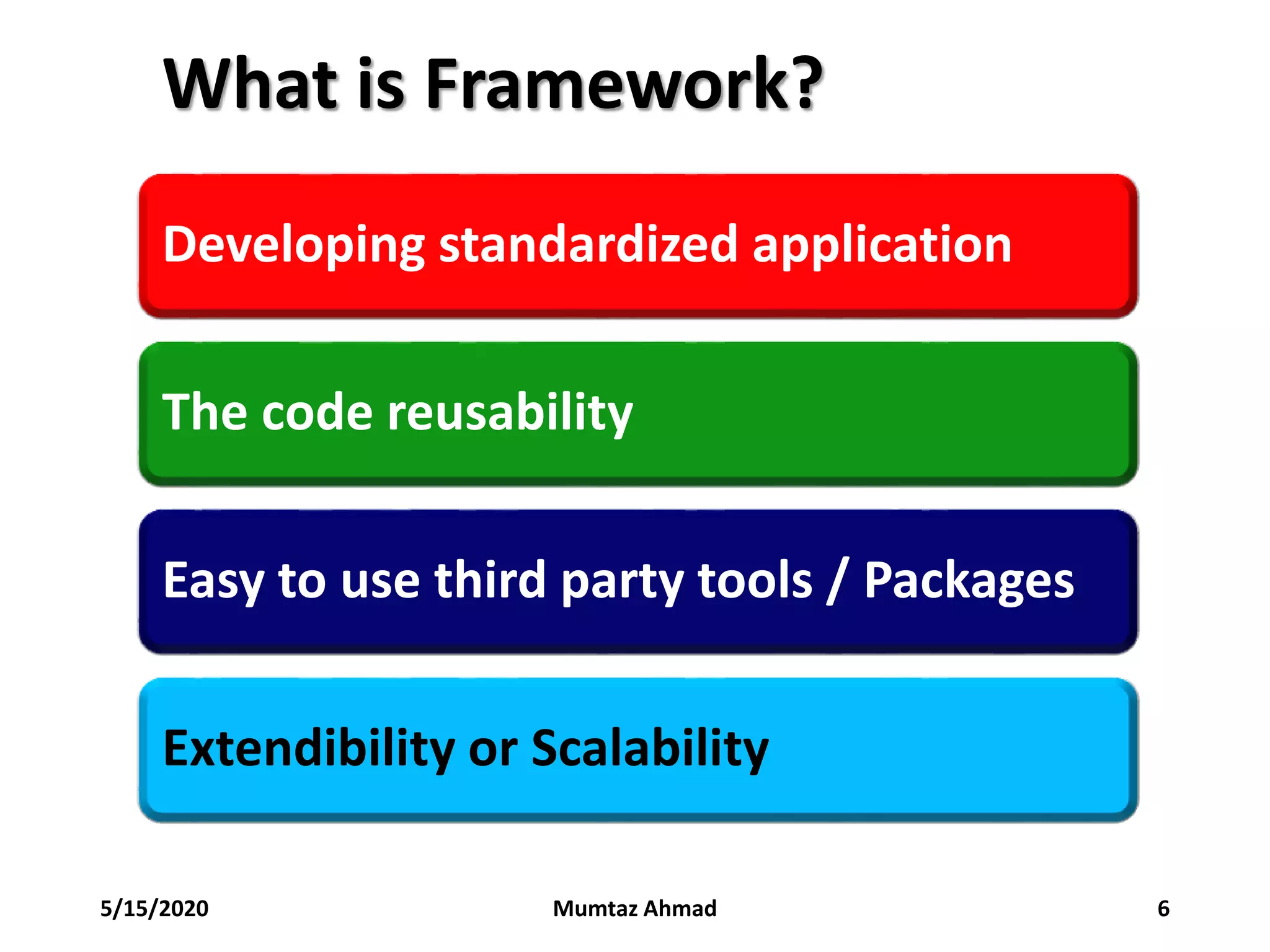 What is Framework?

Developing standardized application

The code reusability

Easy to use third party tools / Packages

Extendibility or Scalability

5/15/2020

Mumtaz Ahmad

6